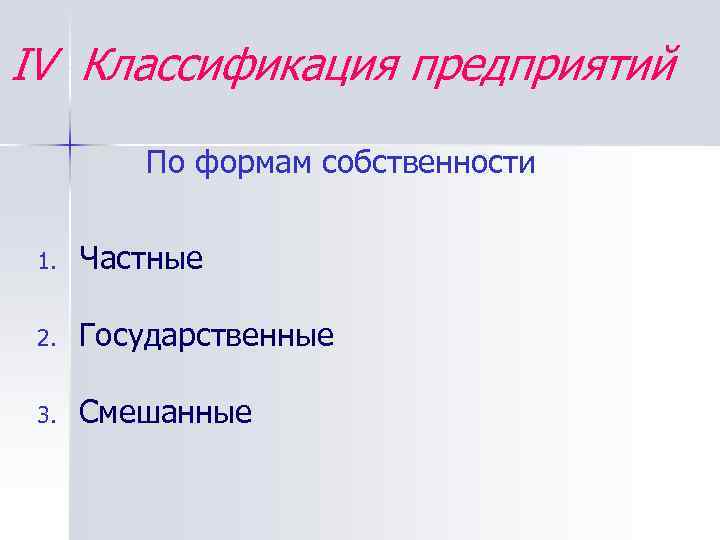 IV Классификация предприятий

По формам собственности

1. Частные
2. Государственные
3. Смешанные